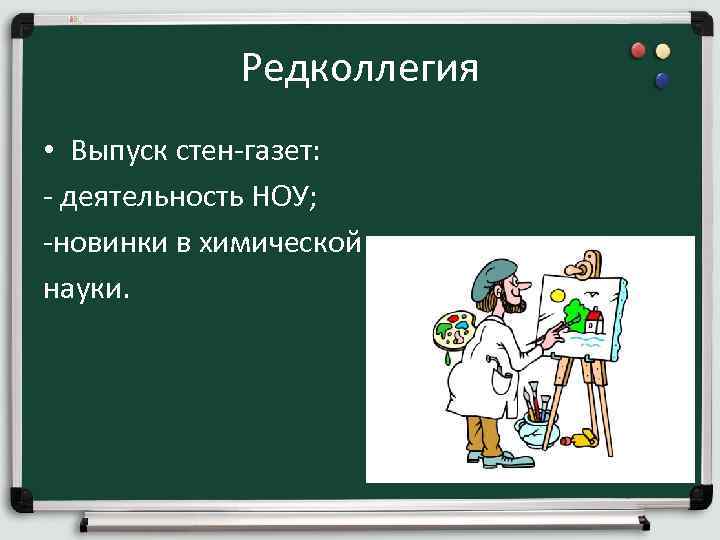 Редколлегия

• Выпуск стен-газет:
- деятельность НОУ;
-новинки в химической науки.